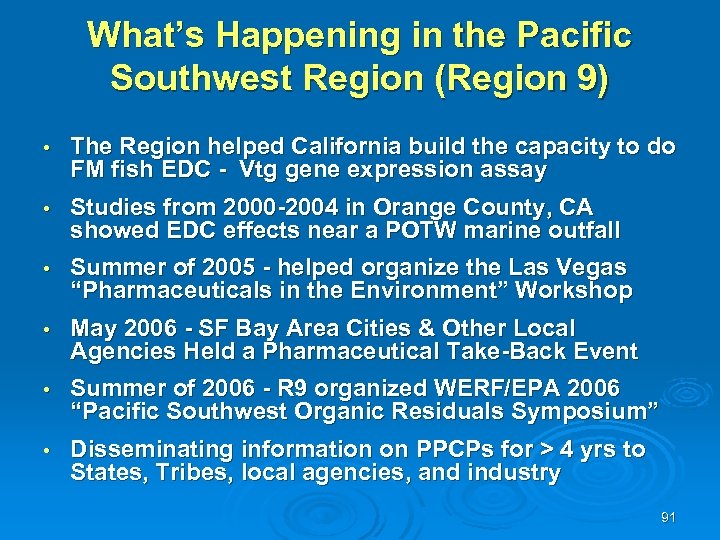 What's Happening in the Pacific Southwest Region (Region 9)

• The Region helped California build the capacity to do FM fish EDC - Vtg gene expression assay

• Studies from 2000-2004 in Orange County, CA showed EDC effects near a POTW marine outfall

• Summer of 2005 - helped organize the Las Vegas "Pharmaceuticals in the Environment" Workshop

• May 2006 - SF Bay Area Cities & Other Local Agencies Held a Pharmaceutical Take-Back Event

• Summer of 2006 - R9 organized WERF/EPA 2006 "Pacific Southwest Organic Residuals Symposium"

• Disseminating information on PPCPs for > 4 yrs to States, Tribes, local agencies, and industry

91